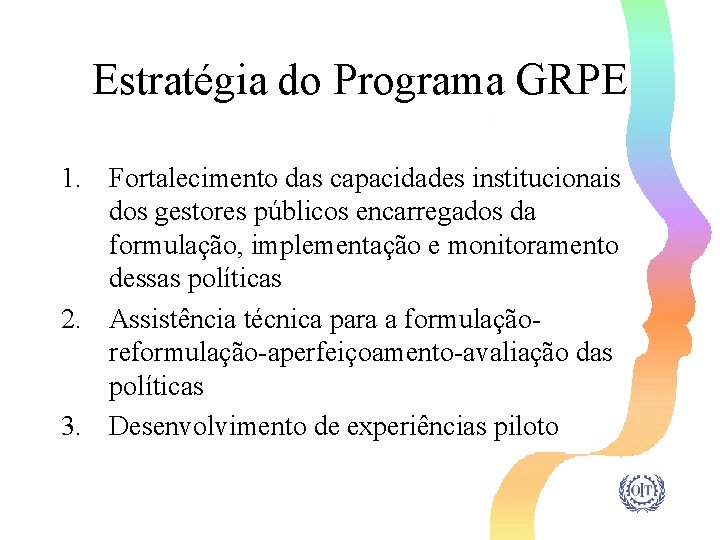 Estratégia do Programa GRPE

1. Fortalecimento das capacidades institucionais dos gestores públicos encarregados da formulação, implementação e monitoramento dessas políticas

2. Assistência técnica para a formulação-reformulação-aperfeiçoamento-avaliação das políticas

3. Desenvolvimento de experiências piloto

OIT